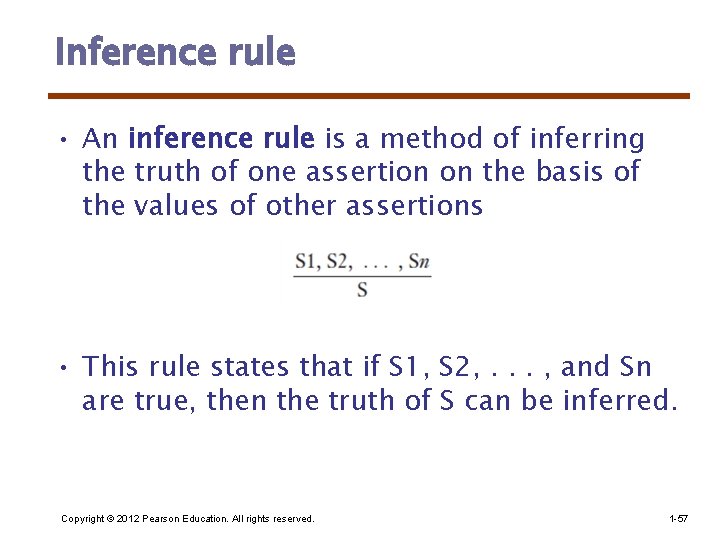 Inference rule

• An inference rule is a method of inferring the truth of one assertion on the basis of the values of other assertions

$\frac{S1, S2, \ldots, Sn}{S}$

• This rule states that if S1, S2, . . . , and Sn are true, then the truth of S can be inferred.

Copyright © 2012 Pearson Education. All rights reserved.

1-57